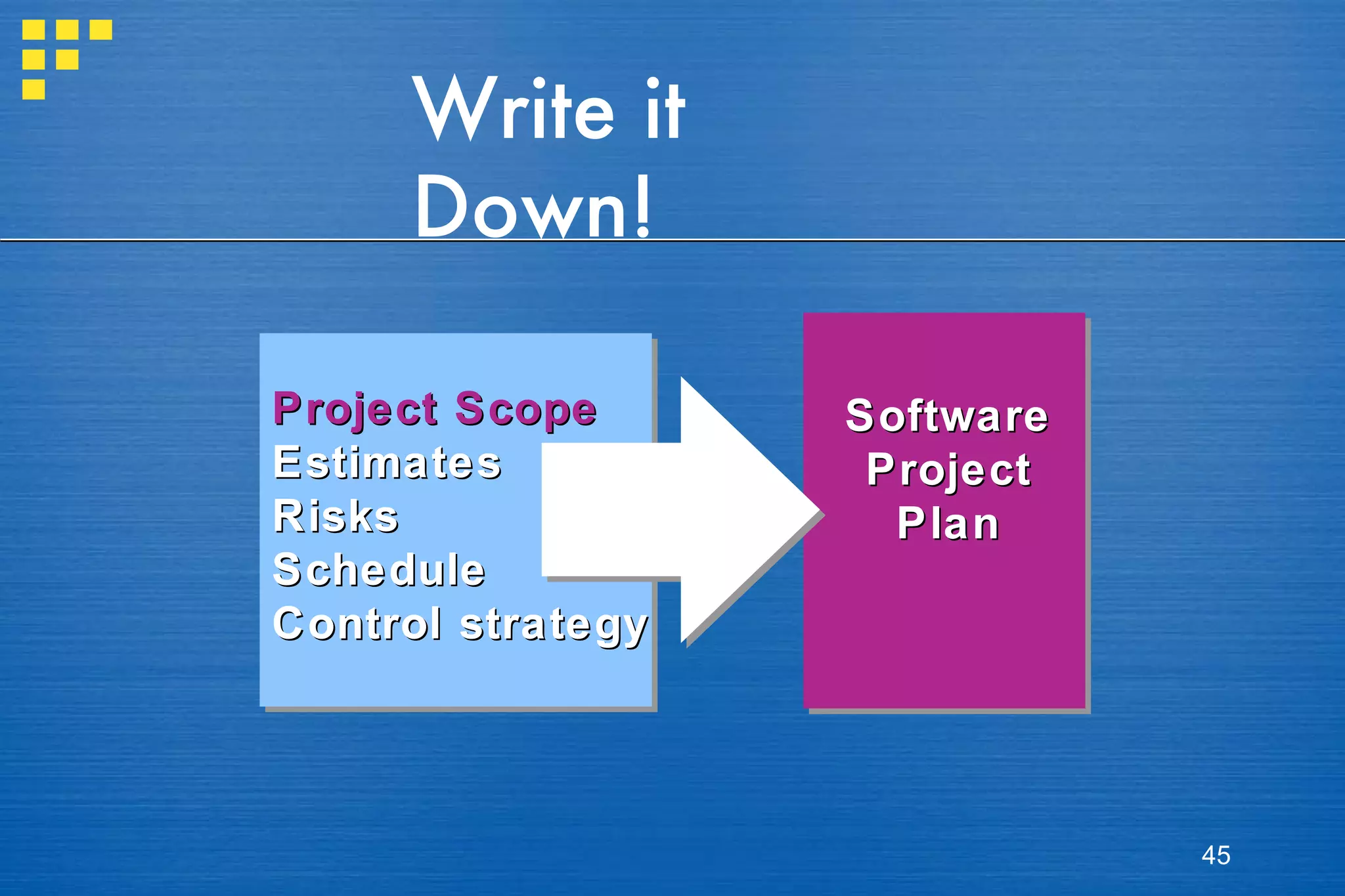 Write it Down!

Project Scope
Estimates
Risks
Schedule
Control strategy

Software Project Plan

45